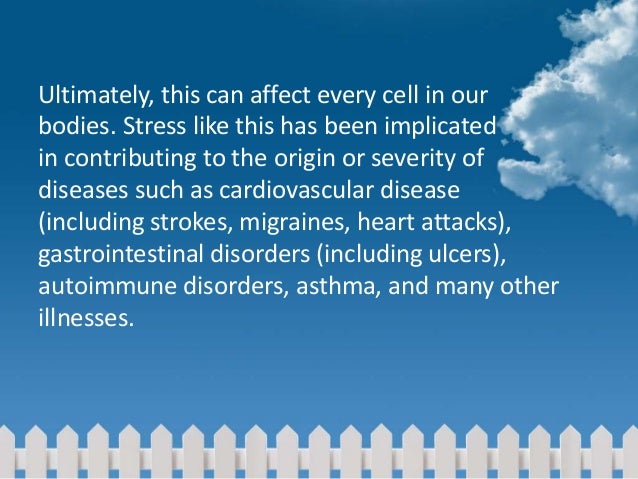 Ultimately, this can affect every cell in our bodies. Stress like this has been implicated in contributing to the origin or severity of diseases such as cardiovascular disease (including strokes, migraines, heart attacks), gastrointestinal disorders (including ulcers), autoimmune disorders, asthma, and many other illnesses.